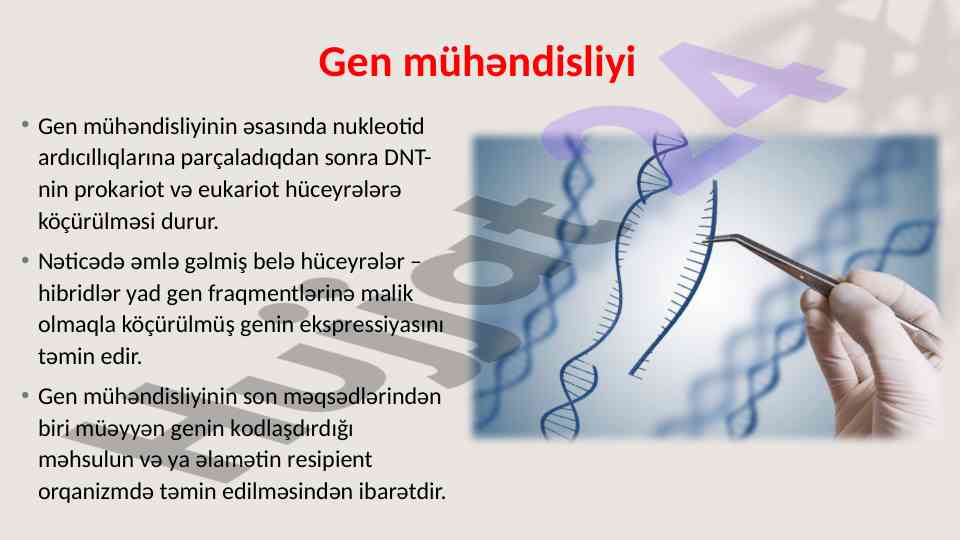 Gen mühəndisliyi

• Gen mühəndisliyinin əsasında nukleotid ardıcıllıqlarına parçaladıqdan sonra DNT-nin prokariot və eukariot hüceyrələrə köçürülməsi durur.

• Nəticədə əmlə gəlmiş belə hüceyrələr – hibridlər yad gen fraqmentlərinə malik olmaqla köçürülmüş genin ekspressiyasını təmin edir.

• Gen mühəndisliyinin son məqsədlərindən biri müəyyən genin kodlaşdırdığı məhsulun və ya əlamətin resipient orqanizmdə təmin edilməsindən ibarətdir.

Hujjat24